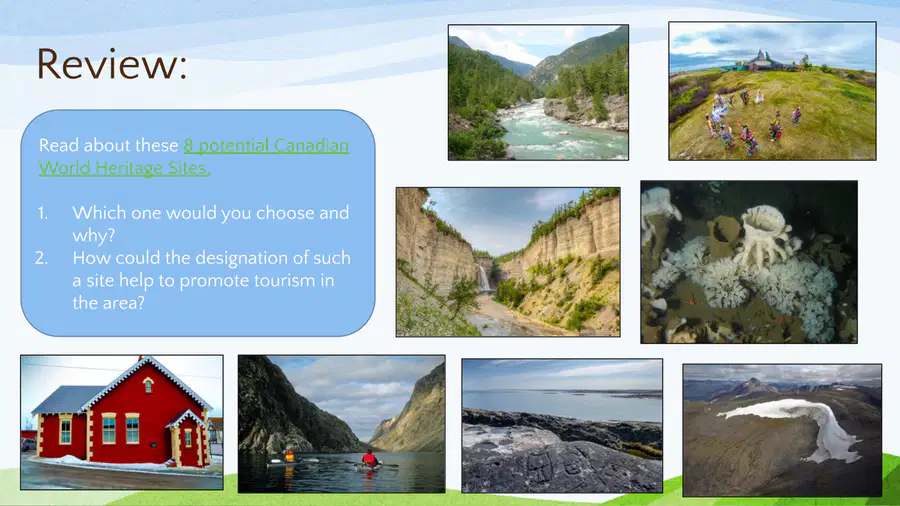 Review:

Read about these 8 potential Canadian World Heritage Sites.

1. Which one would you choose and why?
2. How could the designation of such a site help to promote tourism in the area?